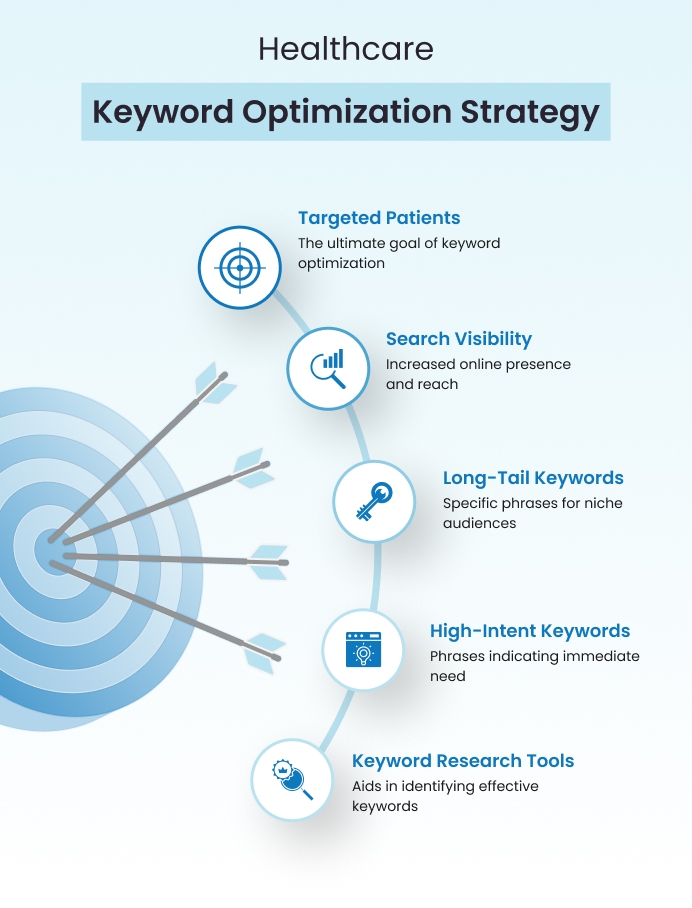 Healthcare

Keyword Optimization Strategy

Targeted Patients
The ultimate goal of keyword optimization

Search Visibility
Increased online presence and reach

Long-Tail Keywords
Specific phrases for niche audiences

High-Intent Keywords
Phrases indicating immediate need

Keyword Research Tools
Aids in identifying effective keywords